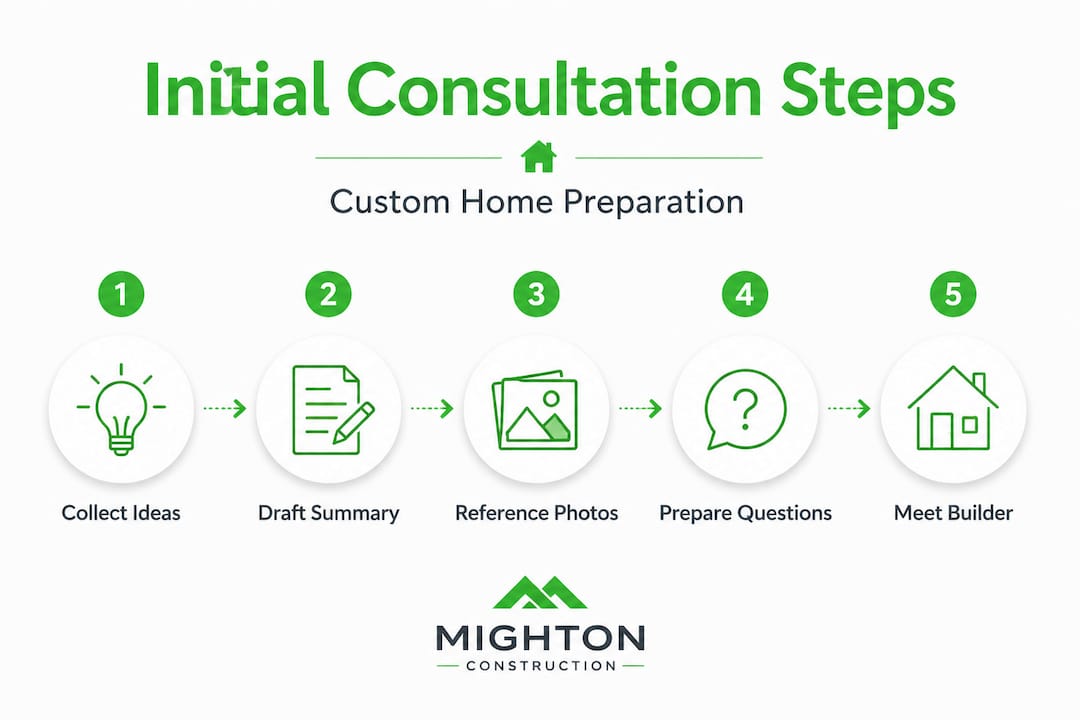 Initial Consultation Steps

Custom Home Preparation

1
Collect Ideas

2
Draft Summary

3
Reference Photos

4
Prepare Questions

5
Meet Builder

MIGHTON
CONSTRUCTION